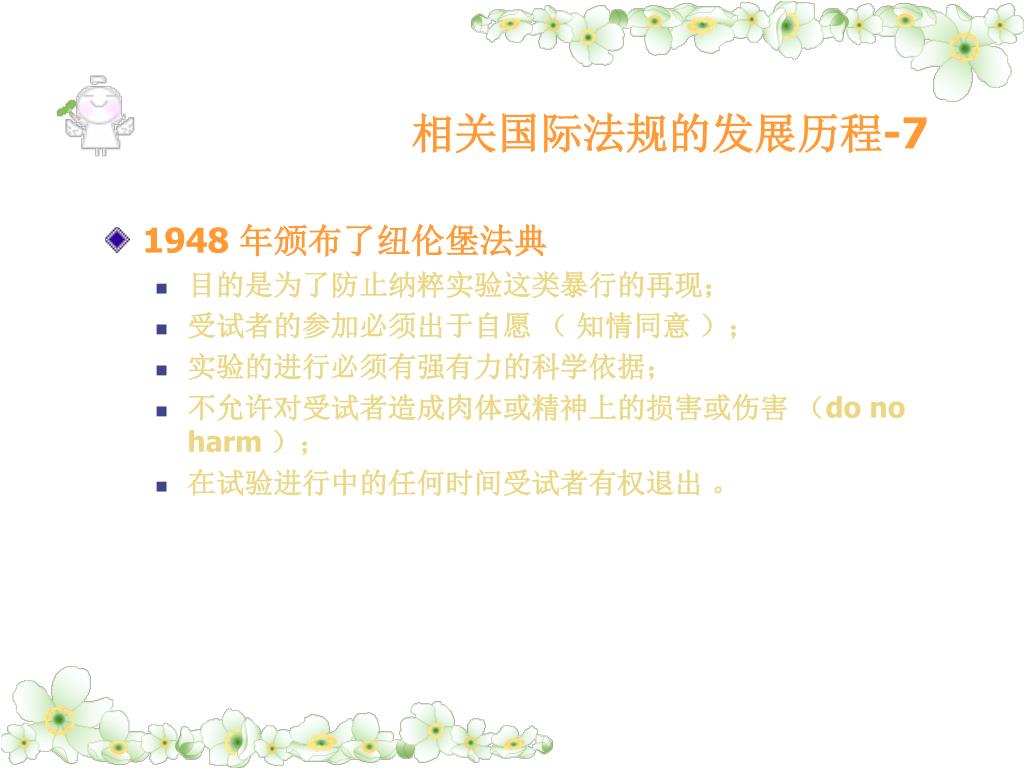 相关国际法规的发展历程-7

1948 年颁布了纽伦堡法典

目的是为了防止纳粹实验这类暴行的再现；

受试者的参加必须出于自愿 （ 知情同意 ）；

实验的进行必须有强有力的科学依据；

不允许对受试者造成肉体或精神上的损害或伤害 （do no harm ）；

在试验进行中的任何时间受试者有权退出 。